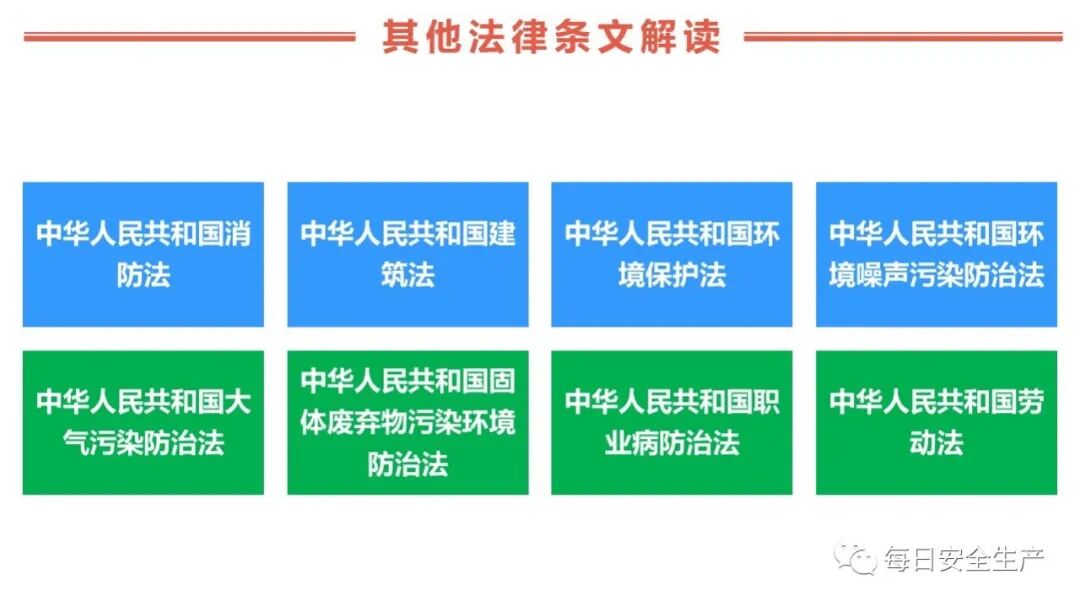 其他法律条文解读

中华人民共和国消防法

中华人民共和国建筑法

中华人民共和国环境保护法

中华人民共和国环境噪声污染防治法

中华人民共和国大气污染防治法

中华人民共和国固体废弃物污染环境防治法

中华人民共和国职业病防治法

中华人民共和国劳动法

每日安全生产